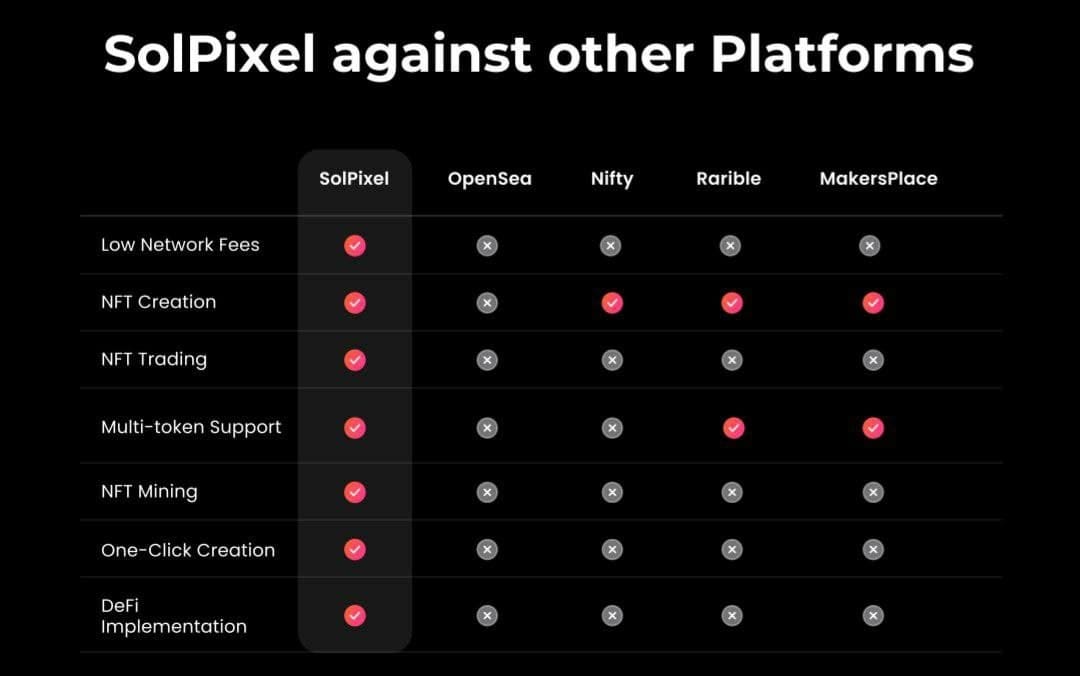 SolPixel against other Platforms

| | SolPixel | OpenSea | Nifty | Rarible | MakersPlace |
|---|---|---|---|---|---|
| Low Network Fees | ✓ | ✗ | ✗ | ✗ | ✗ |
| NFT Creation | ✓ | ✗ | ✓ | ✓ | ✓ |
| NFT Trading | ✓ | ✗ | ✗ | ✗ | ✗ |
| Multi-token Support | ✓ | ✗ | ✗ | ✓ | ✓ |
| NFT Mining | ✓ | ✗ | ✗ | ✗ | ✗ |
| One-Click Creation | ✓ | ✗ | ✗ | ✗ | ✗ |
| DeFi Implementation | ✓ | ✗ | ✗ | ✗ | ✗ |